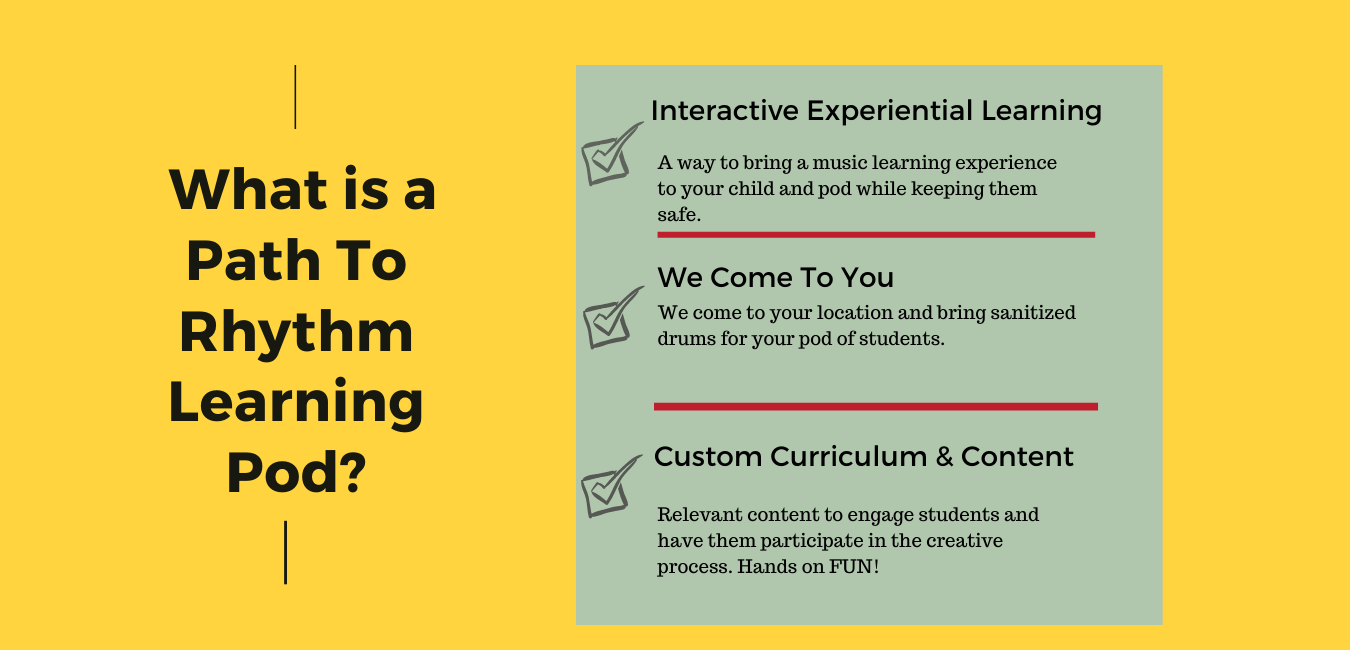 What is a Path To Rhythm Learning Pod?

Interactive Experiential Learning

A way to bring a music learning experience to your child and pod while keeping them safe.

We Come To You

We come to your location and bring sanitized drums for your pod of students.

Custom Curriculum & Content

Relevant content to engage students and have them participate in the creative process. Hands on FUN!